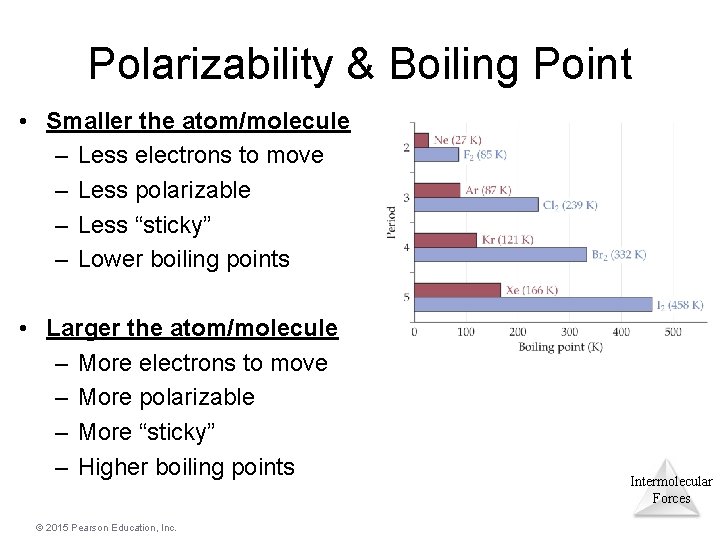 Polarizability & Boiling Point

• Smaller the atom/molecule
 – Less electrons to move
 – Less polarizable
 – Less “sticky”
 – Lower boiling points

• Larger the atom/molecule
 – More electrons to move
 – More polarizable
 – More “sticky”
 – Higher boiling points

Period
2
Ne (27 K)
$F_2$ (85 K)
3
Ar (87 K)
$Cl_2$ (239 K)
4
Kr (121 K)
$Br_2$ (332 K)
5
Xe (166 K)
$I_2$ (458 K)
0 100 200 300 400 500
Boiling point (K)

Intermolecular Forces

© 2015 Pearson Education, Inc.